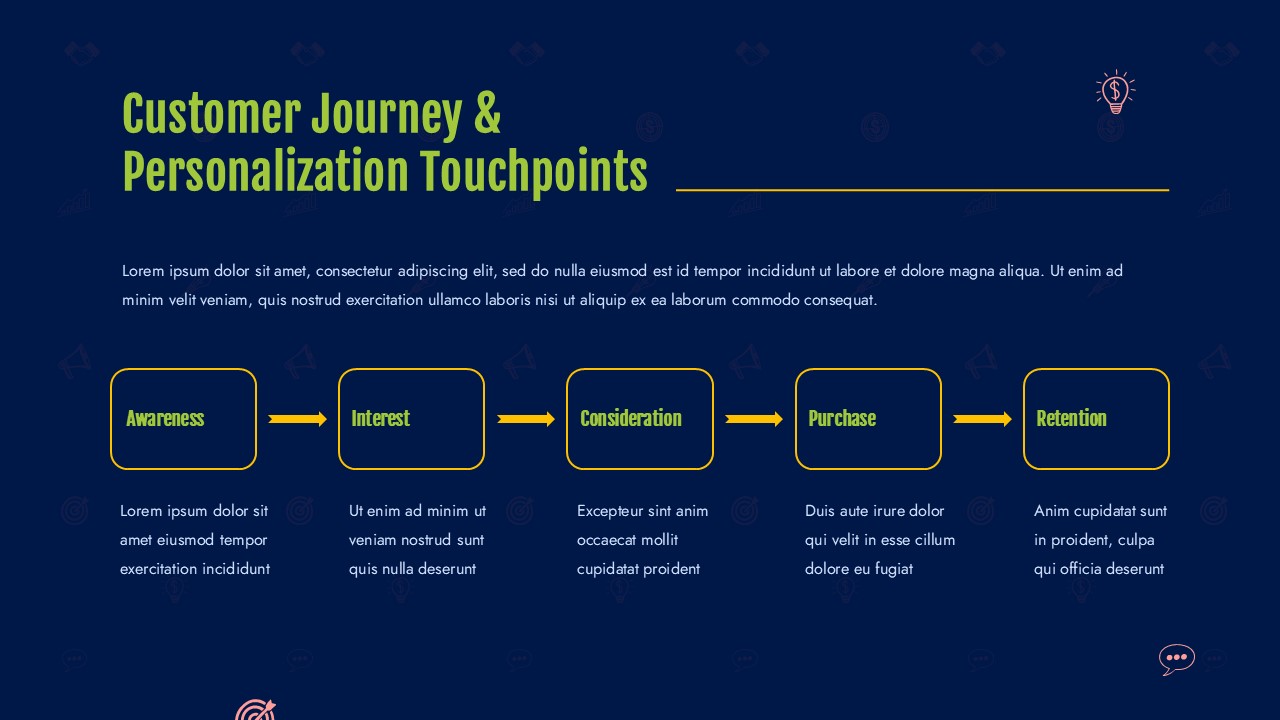 Customer Journey & Personalization Touchpoints

Lorem ipsum dolor sit amet, consectetur adipiscing elit, sed do nulla eiusmod est id tempor incididunt ut labore et dolore magna aliqua. Ut enim ad minim velit veniam, quis nostrud exercitation ullamco laboris nisi ut aliquip ex ea laborum commodo consequat.

Awareness

Interest

Consideration

Purchase

Retention

Lorem ipsum dolor sit amet eiusmod tempor exercitation incididunt

Ut enim ad minim ut veniam nostrud sunt quis nulla deserunt

Excepteur sint anim occaecat mollit cupidatat proident

Duis aute irure dolor qui velit in esse cillum dolore eu fugiat

Anim cupidatat sunt in proident, culpa qui officia deserunt